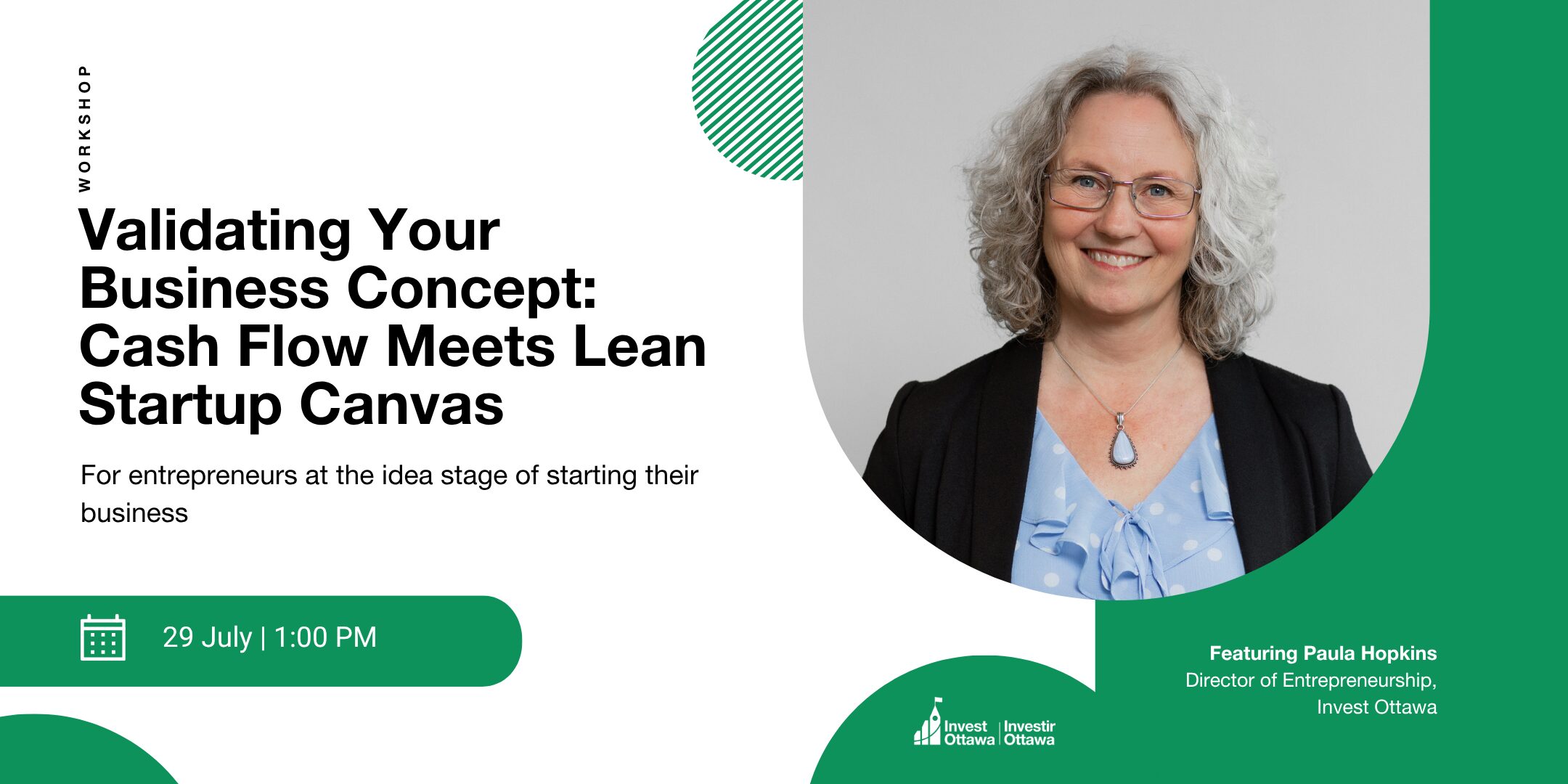 WORKSHOP

Validating Your Business Concept: Cash Flow Meets Lean Startup Canvas

For entrepreneurs at the idea stage of starting their business

29 July | 1:00 PM

Featuring Paula Hopkins
Director of Entrepreneurship, Invest Ottawa

Invest Ottawa | Investir Ottawa